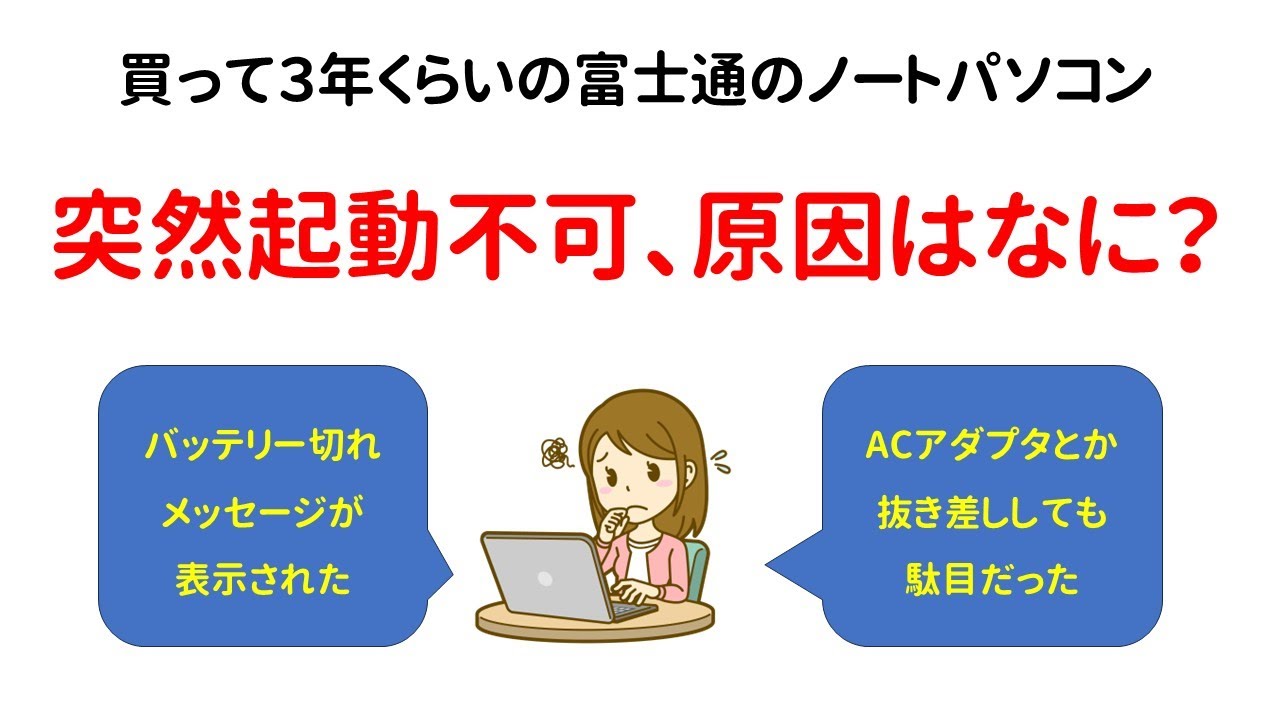 買って3年くらいの富士通のノートパソコン

突然起動不可、原因はなに?

バッテリー切れ
メッセージが
表示された

ACアダプタとか
抜き差ししても
駄目だった